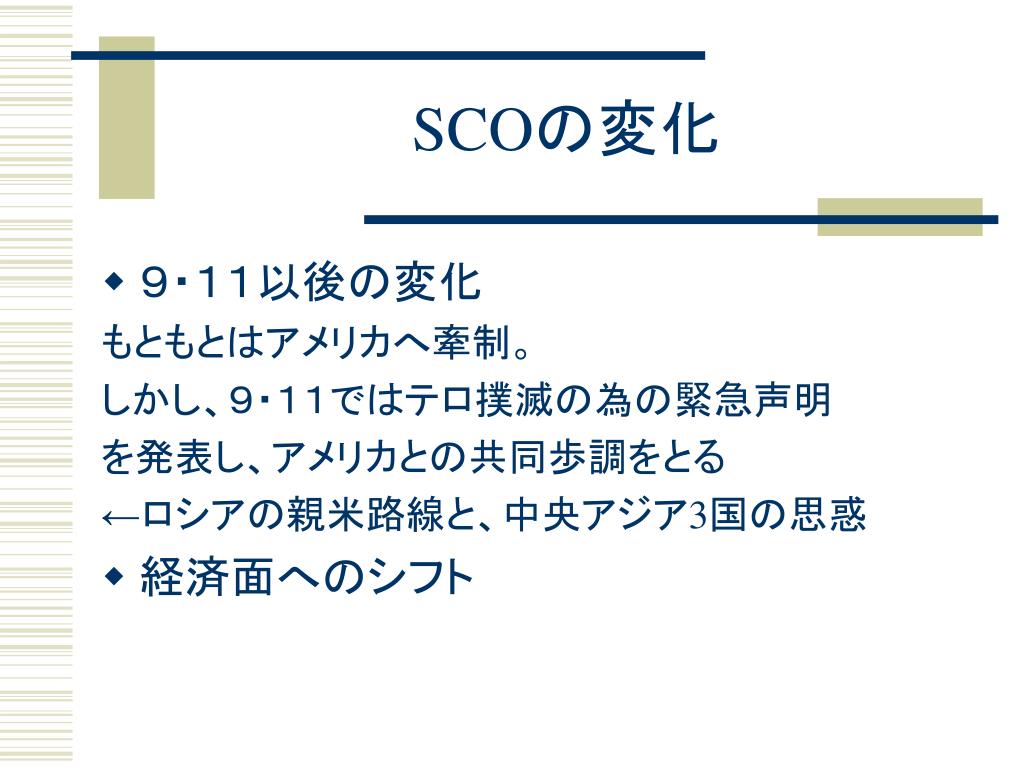 SCOの変化

◆ ９･１１以後の変化

もともとはアメリカへ牽制。
しかし、９･１１ではテロ撲滅の為の緊急声明を発表し、アメリカとの共同歩調をとる
←ロシアの親米路線と、中央アジア3国の思惑

◆ 経済面へのシフト